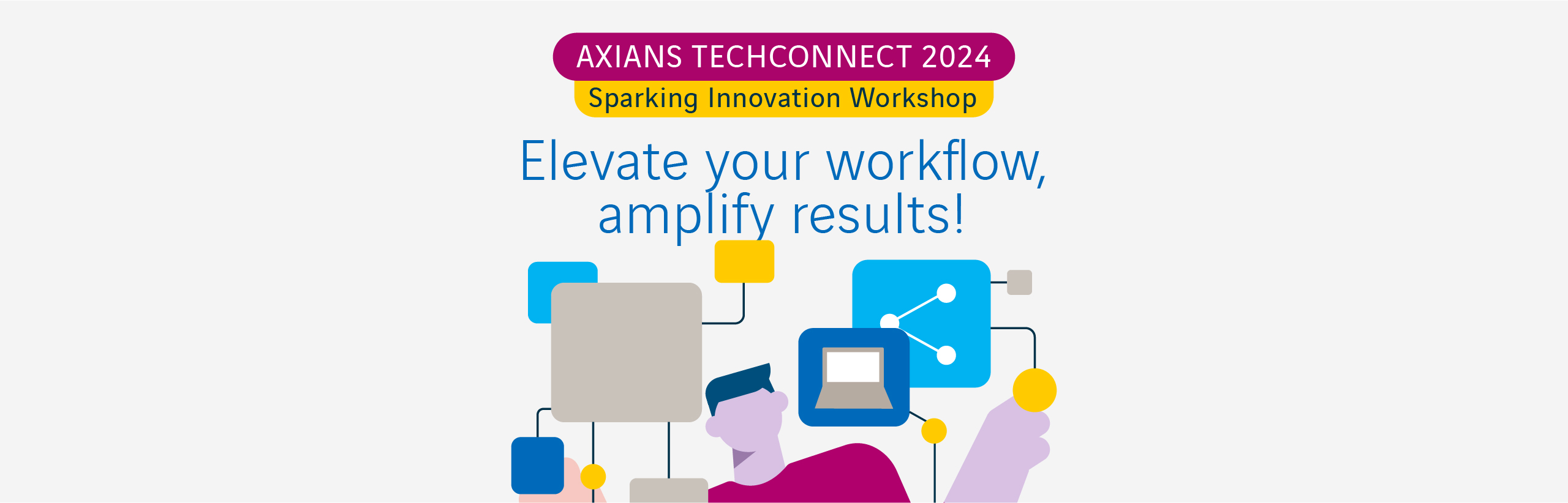 AXIANS TECHCONNECT 2024
Sparking Innovation Workshop

Elevate your workflow, amplify results!